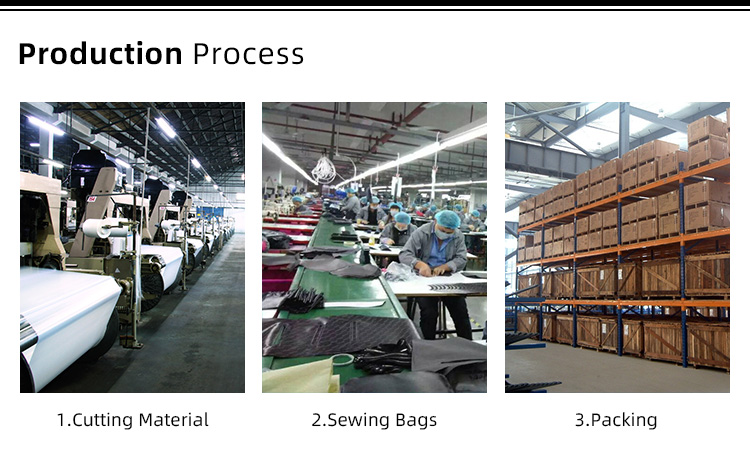 Production Process

1.Cutting Material

2.Sewing Bags

3.Packing